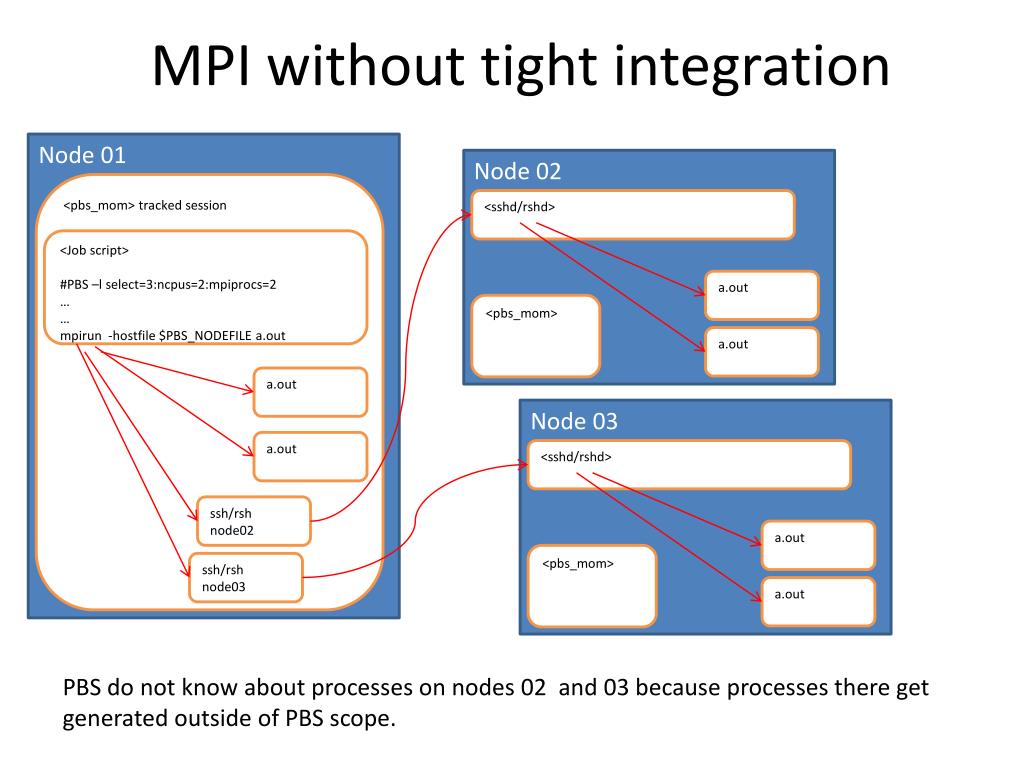 MPI without tight integration

Node 01

<pbs_mom> tracked session

<Job script>

#PBS –l select=3:ncpus=2:mpiprocs=2
…
…
mpirun -hostfile $PBS_NODEFILE a.out

a.out

a.out

ssh/rsh
node02

ssh/rsh
node03

Node 02

<sshd/rshd>

a.out

<pbs_mom>

a.out

Node 03

<sshd/rshd>

a.out

<pbs_mom>

a.out

PBS do not know about processes on nodes 02 and 03 because processes there get generated outside of PBS scope.